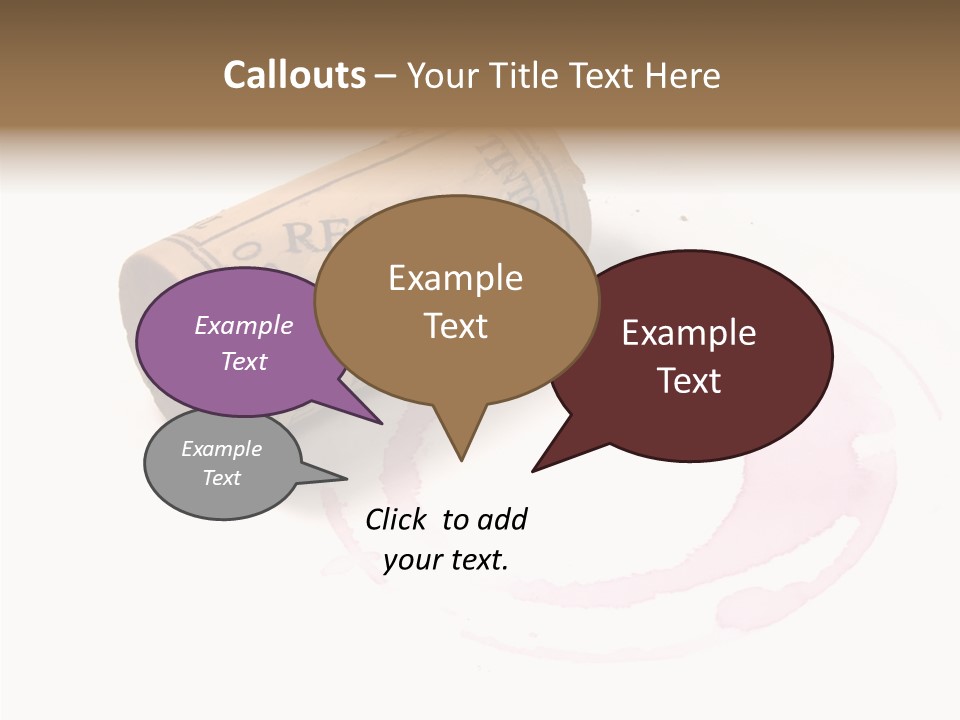 Callouts – Your Title Text Here

Example Text

Example Text

Example Text

Example Text

Click to add your text.